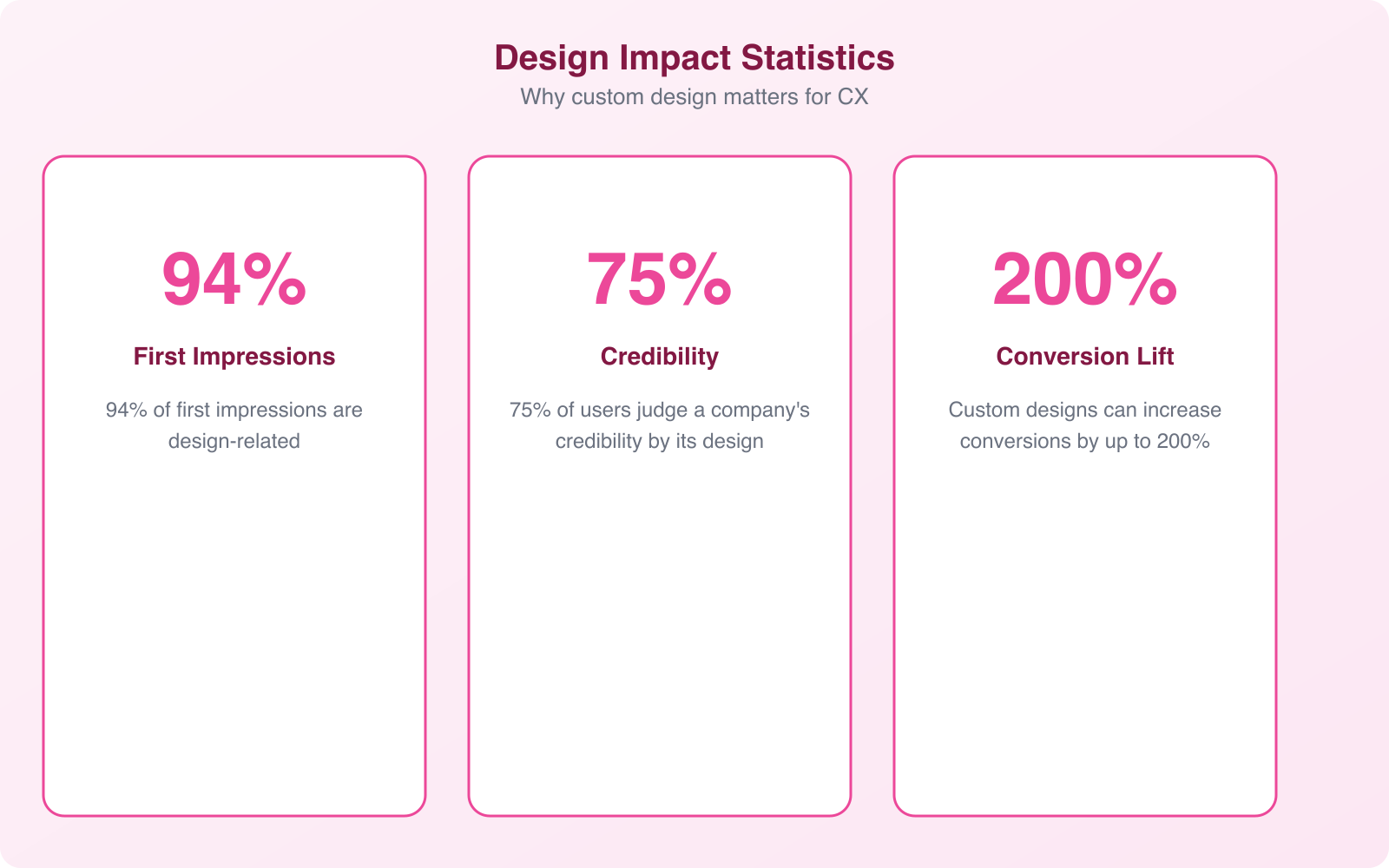 Design Impact Statistics
Why custom design matters for CX

94%
First Impressions
94% of first impressions are design-related

75%
Credibility
75% of users judge a company's credibility by its design

200%
Conversion Lift
Custom designs can increase conversions by up to 200%